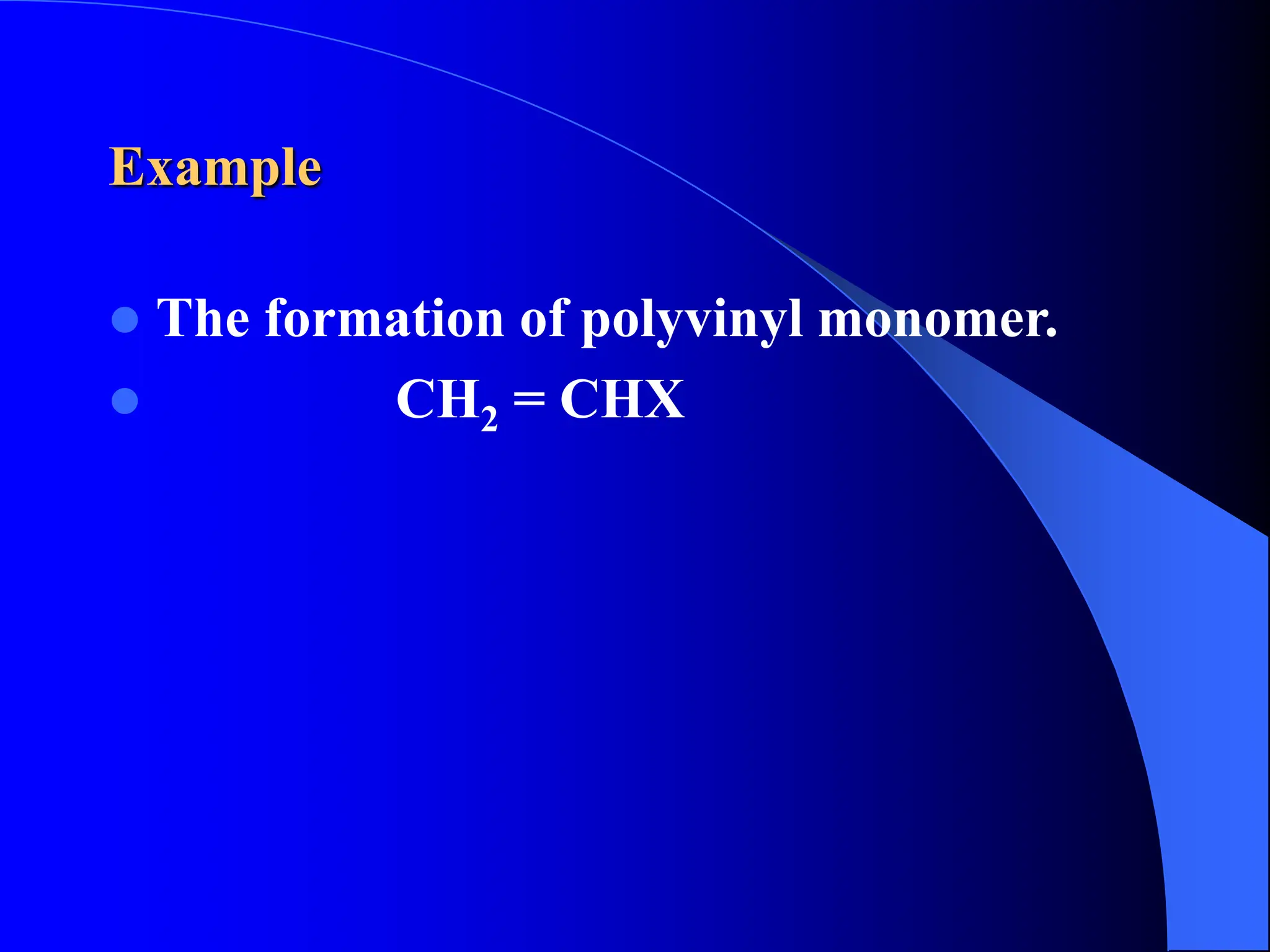 Example

- The formation of polyvinyl monomer.
- $CH_2 = CHX$